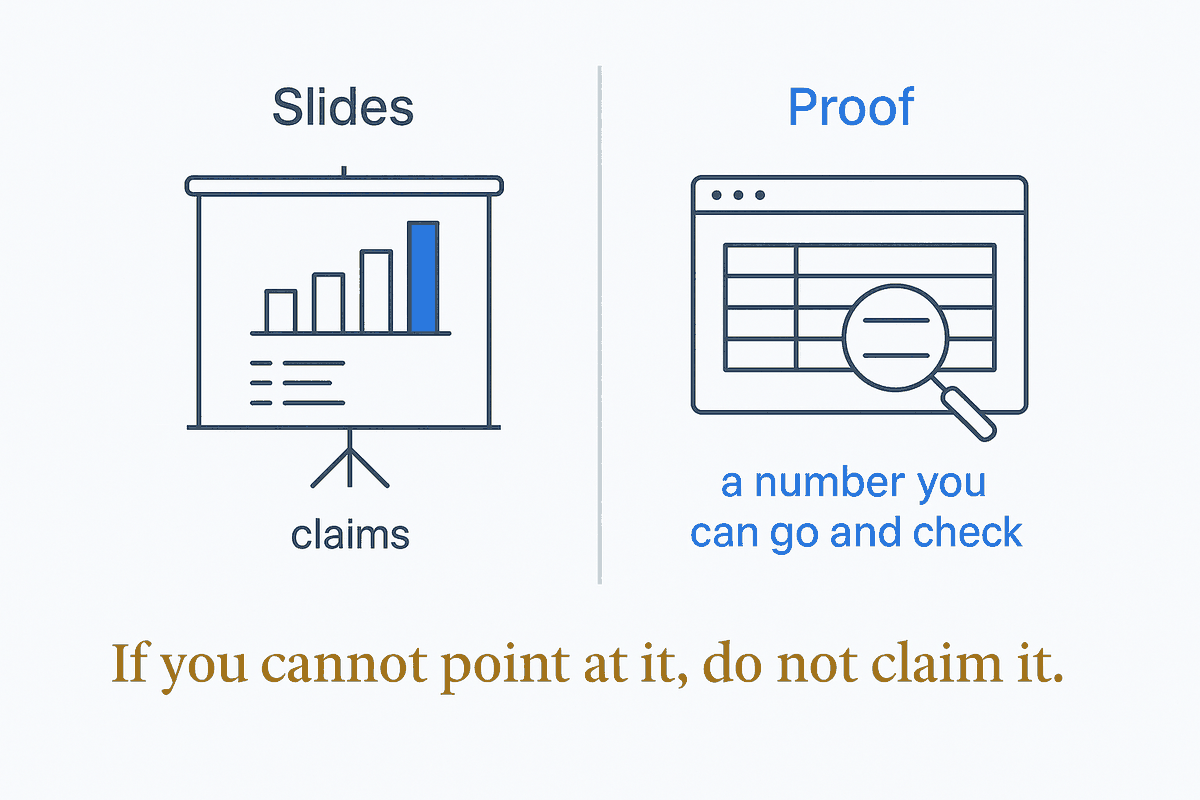 Slides

claims

Proof

a number you can go and check

If you cannot point at it, do not claim it.